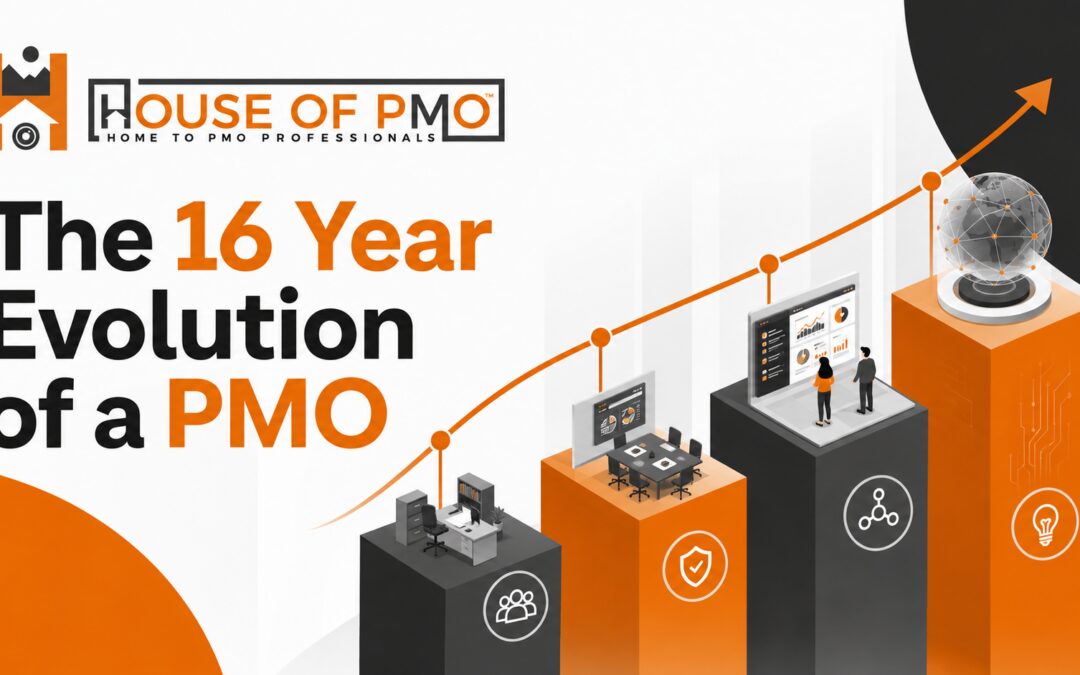 HOUSE OF PMO™
HOME TO PMO PROFESSIONALS

The 16 Year Evolution of a PMO